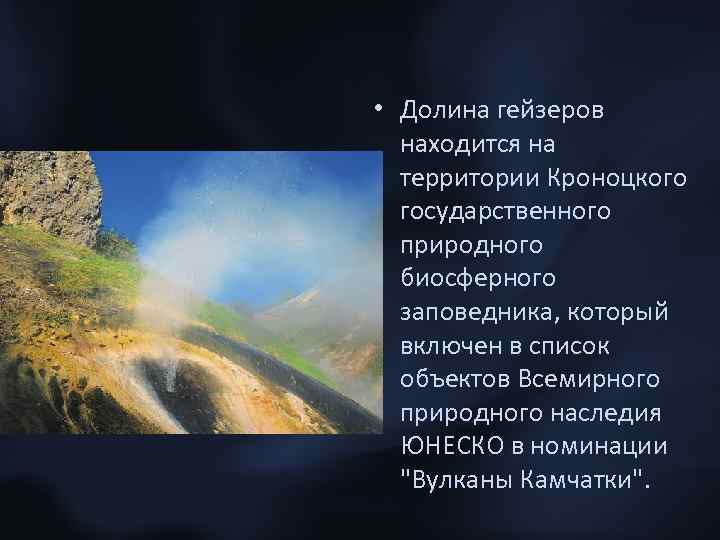 • Долина гейзеров находится на территории Кроноцкого государственного природного биосферного заповедника, который включен в список объектов Всемирного природного наследия ЮНЕСКО в номинации "Вулканы Камчатки".